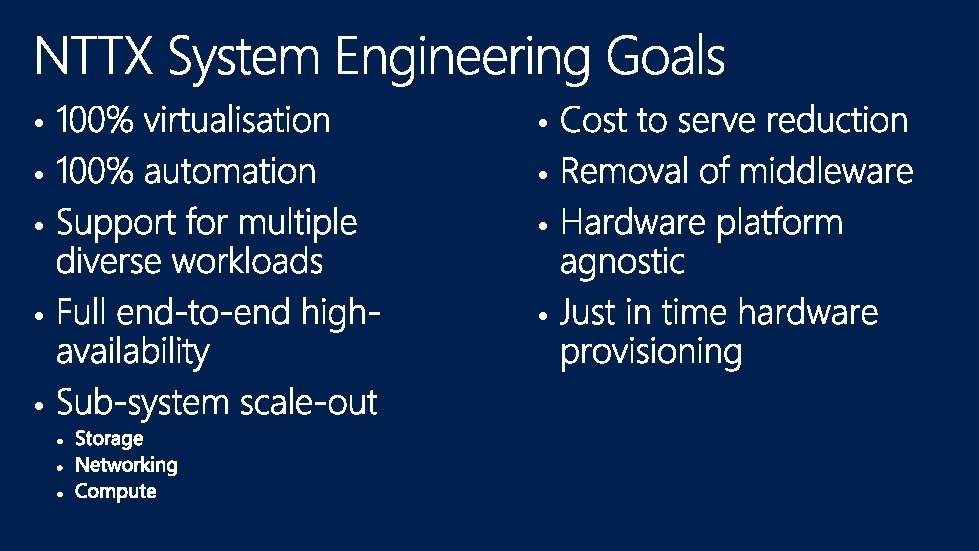 NTTX System Engineering Goals

• 100% virtualisation
• 100% automation
• Support for multiple diverse workloads
• Full end-to-end high-availability
• Sub-system scale-out
  • Storage
  • Networking
  • Compute

• Cost to serve reduction
• Removal of middleware
• Hardware platform agnostic
• Just in time hardware provisioning